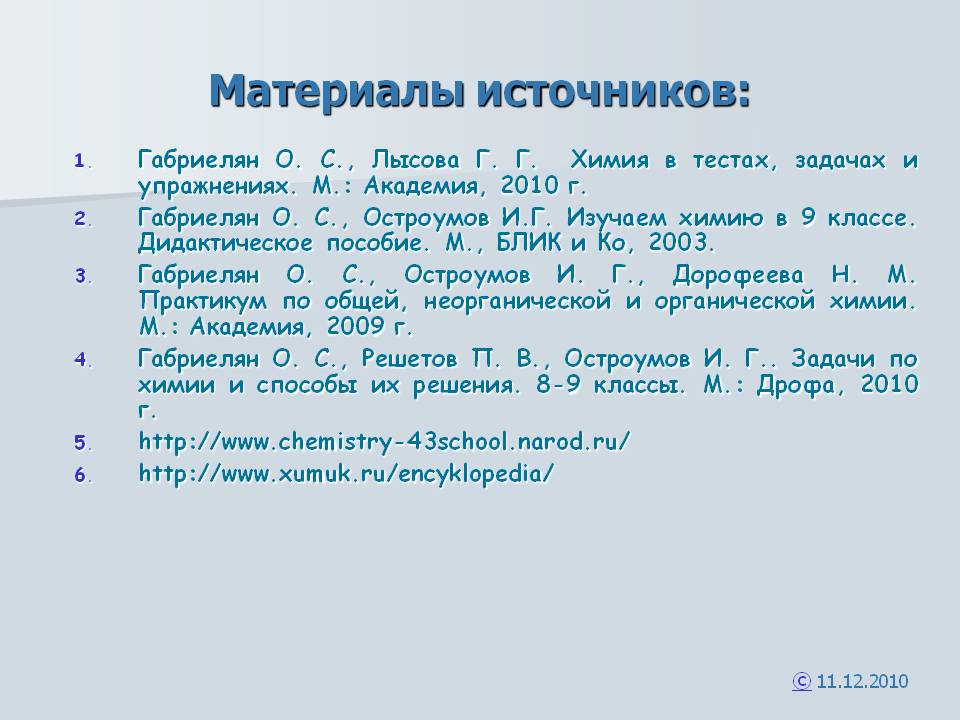 Материалы источников:

1. Габриелян О. С., Лысова Г. Г. Химия в тестах, задачах и упражнениях. М.: Академия, 2010 г.
2. Габриелян О. С., Остроумов И.Г. Изучаем химию в 9 классе. Дидактическое пособие. М., БЛИК и Ко, 2003.
3. Габриелян О. С., Остроумов И. Г., Дорофеева Н. М. Практикум по общей, неорганической и органической химии. М.: Академия, 2009 г.
4. Габриелян О. С., Решетов П. В., Остроумов И. Г.. Задачи по химии и способы их решения. 8-9 классы. М.: Дрофа, 2010 г.
5. http://www.chemistry-43school.narod.ru/
6. http://www.xumuk.ru/encyklopedia/

© 11.12.2010